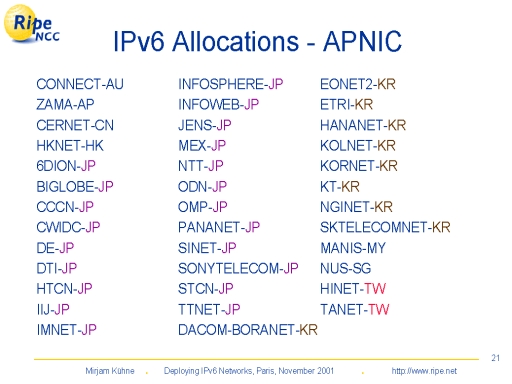 Ripe NCC

IPv6 Allocations - APNIC

CONNECT-AU
ZAMA-AP
CERNET-CN
HKNET-HK
6DION-JP
BIGLOBE-JP
CCCN-JP
CWIDC-JP
DE-JP
DTI-JP
HTCN-JP
IIJ-JP
IMNET-JP

INFOSPHERE-JP
INFOWEB-JP
JENS-JP
MEX-JP
NTT-JP
ODN-JP
OMP-JP
PANANET-JP
SINET-JP
SONYTELECOM-JP
STCN-JP
TTNET-JP
DACOM-BORANET-KR

EONET2-KR
ETRI-KR
HANANET-KR
KOLNET-KR
KORNET-KR
KT-KR
NGINET-KR
SKTELECOMNET-KR
MANIS-MY
NUS-SG
HINET-TW
TANET-TW

21

Mirjam Kühne . Deploying IPv6 Networks, Paris, November 2001 . http://www.ripe.net